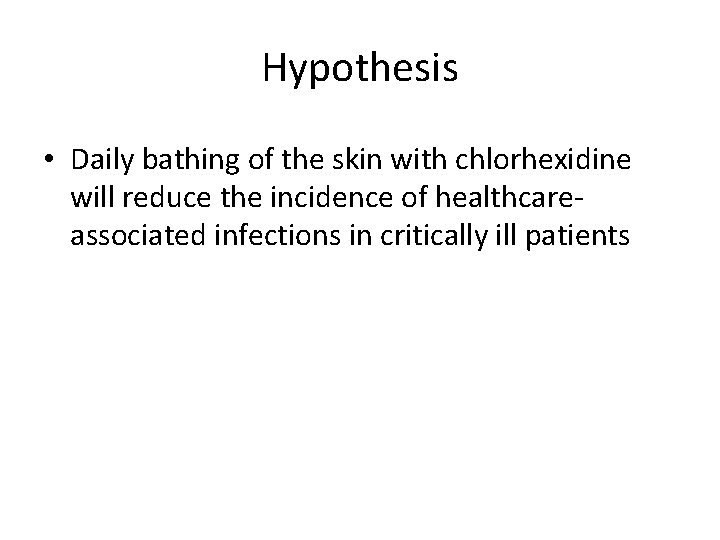 Hypothesis

• Daily bathing of the skin with chlorhexidine will reduce the incidence of healthcare-associated infections in critically ill patients